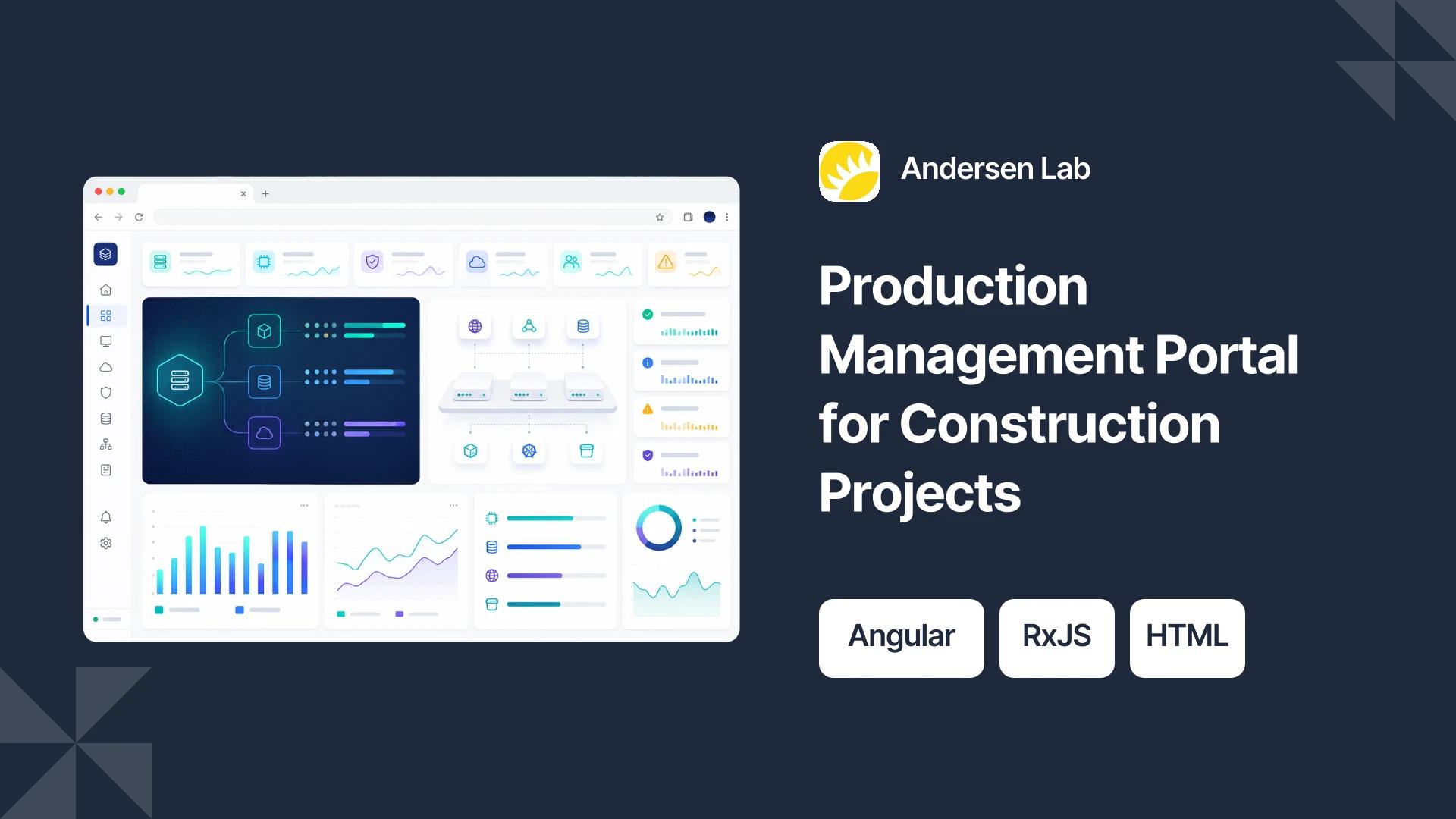 Andersen Lab

Production Management Portal for Construction Projects

Angular

RxJS

HTML